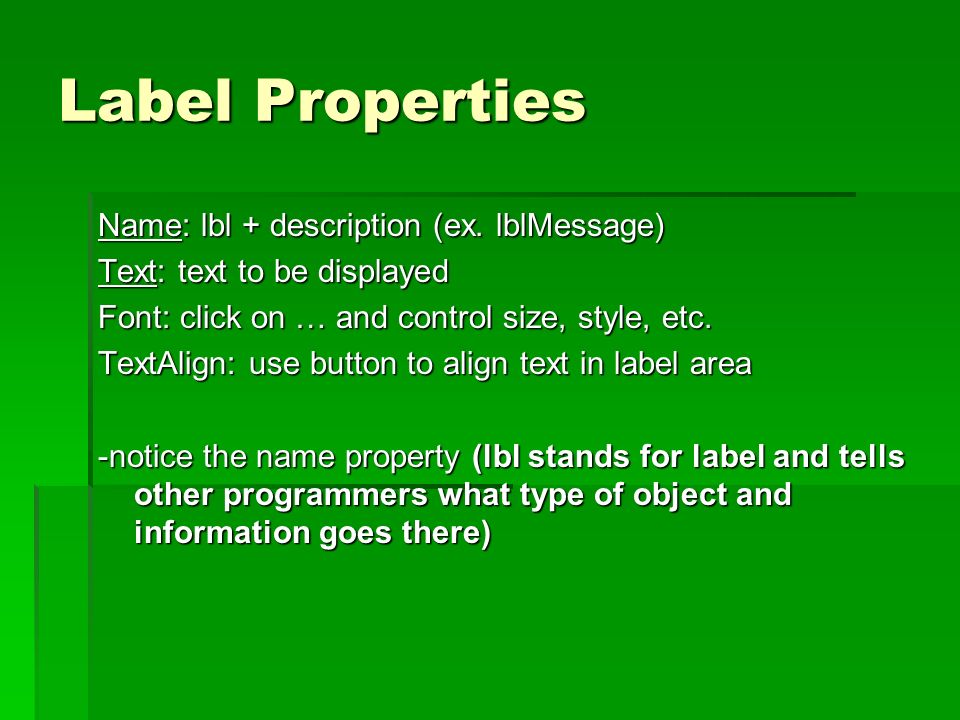 Label Properties

Name: lbl + description (ex. lblMessage)
Text: text to be displayed
Font: click on … and control size, style, etc.
TextAlign: use button to align text in label area

-notice the name property (lbl stands for label and tells other programmers what type of object and information goes there)